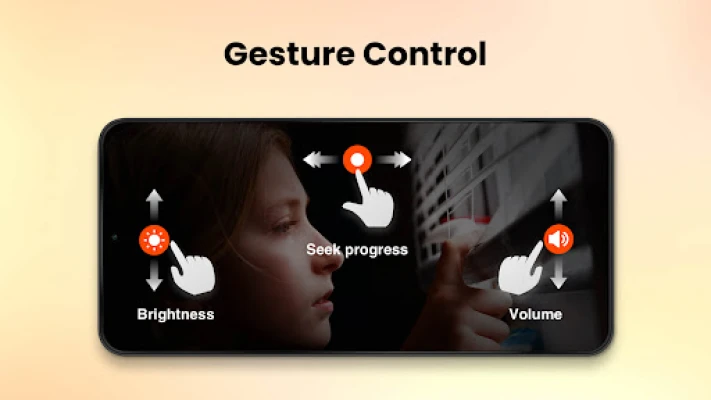 Gesture Control

Seek progress

Brightness

Volume